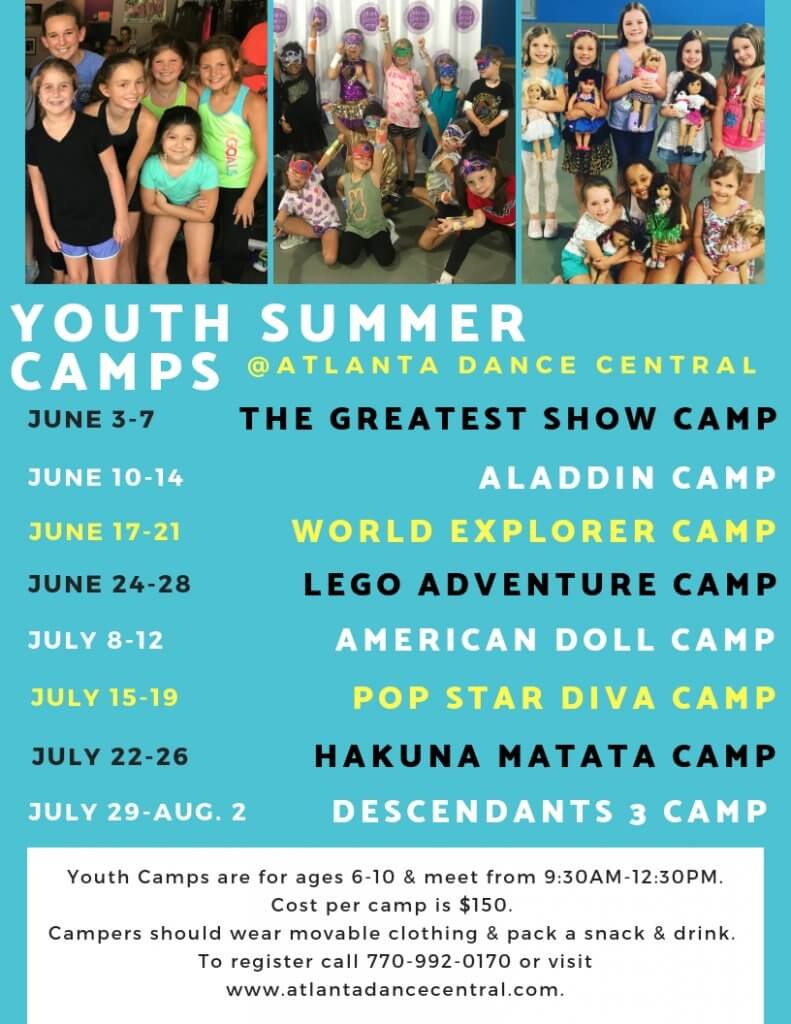 YOUTH SUMMER CAMPS @ATLANTA DANCE CENTRAL

JUNE 3-7 THE GREATEST SHOW CAMP

JUNE 10-14 ALADDIN CAMP

JUNE 17-21 WORLD EXPLORER CAMP

JUNE 24-28 LEGO ADVENTURE CAMP

JULY 8-12 AMERICAN DOLL CAMP

JULY 15-19 POP STAR DIVA CAMP

JULY 22-26 HAKUNA MATATA CAMP

JULY 29-AUG. 2 DESCENDANTS 3 CAMP

Youth Camps are for ages 6-10 & meet from 9:30AM-12:30PM. Cost per camp is $150. Campers should wear movable clothing & pack a snack & drink. To register call 770-992-0170 or visit www.atlantadancecentral.com.